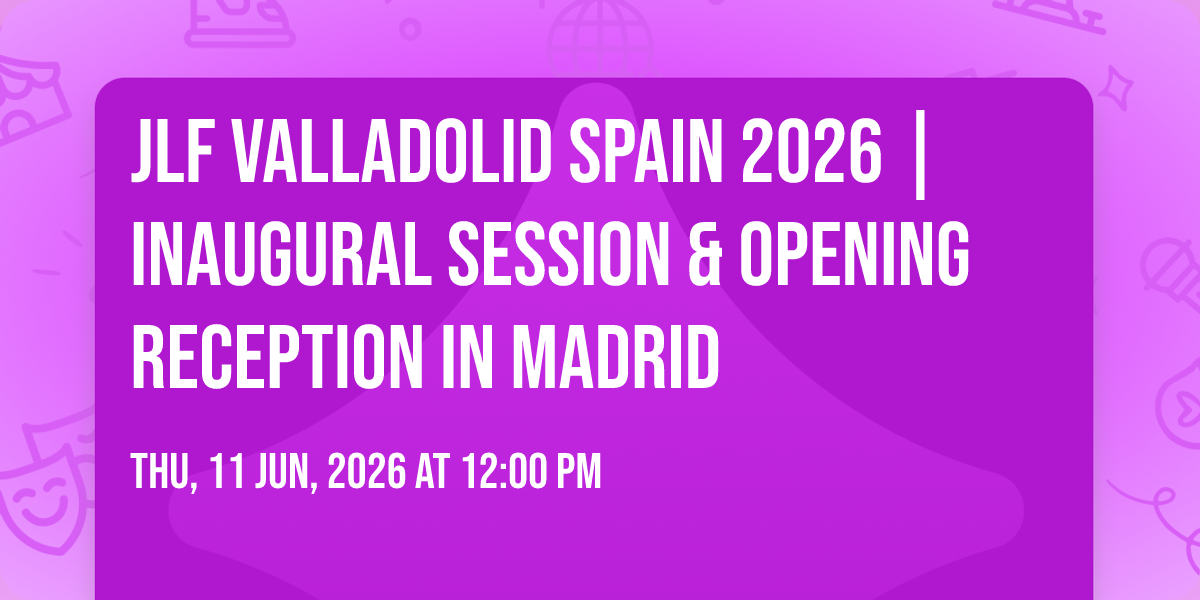 JLF VALLADOLID SPAIN 2026 | INAUGURAL SESSION & OPENING RECEPTION IN MADRID

THU, 11 JUN, 2026 AT 12:00 PM